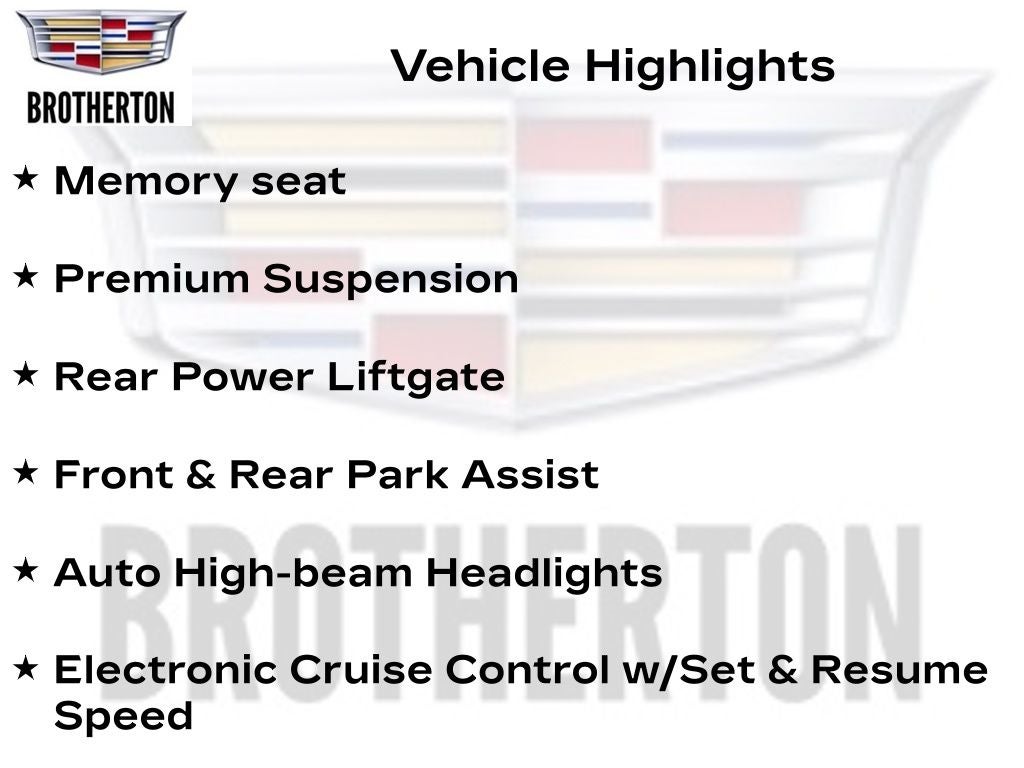 BROTHERTON

Vehicle Highlights

★ Memory seat

★ Premium Suspension

★ Rear Power Liftgate

★ Front & Rear Park Assist

★ Auto High-beam Headlights

★ Electronic Cruise Control w/Set & Resume Speed

BROTHERTON